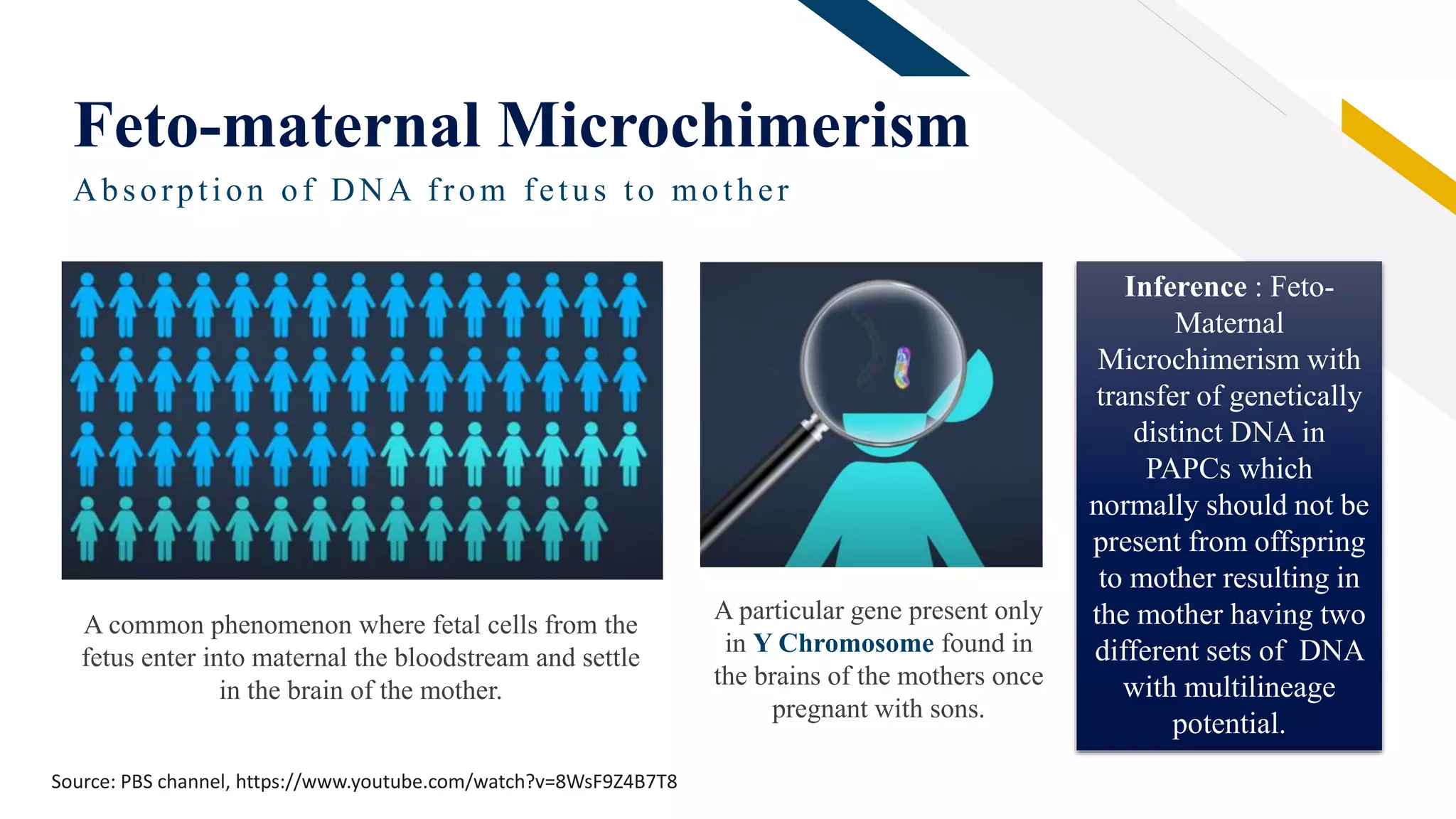 Feto-maternal Microchimerism

Absorption of DNA from fetus to mother

A common phenomenon where fetal cells from the fetus enter into maternal the bloodstream and settle in the brain of the mother.

A particular gene present only in Y Chromosome found in the brains of the mothers once pregnant with sons.

Inference : Feto-Maternal Microchimerism with transfer of genetically distinct DNA in PAPCs which normally should not be present from offspring to mother resulting in the mother having two different sets of DNA with multilineage potential.

Source: PBS channel, https://www.youtube.com/watch?v=8WsF9Z4B7T8